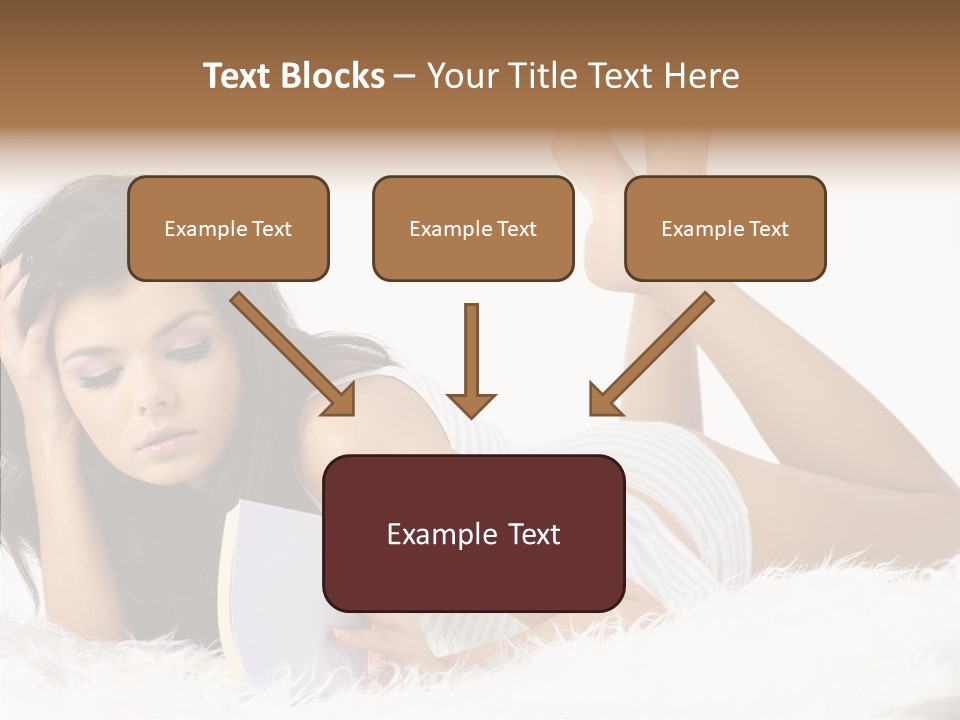 Text Blocks – Your Title Text Here

Example Text

Example Text

Example Text

Example Text